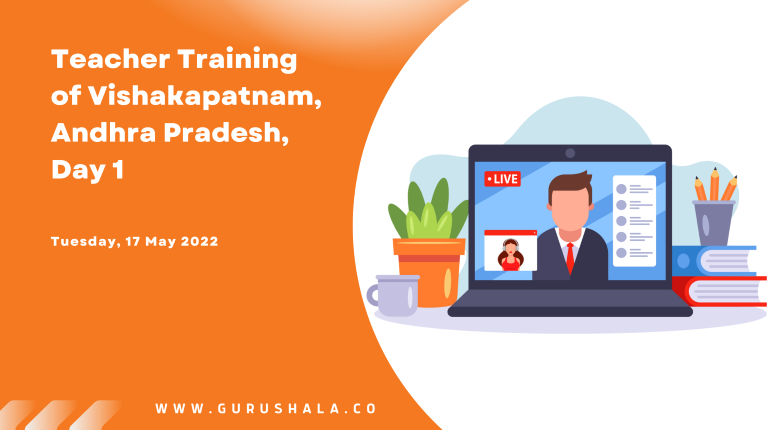 Teacher Training of Vishakapatnam, Andhra Pradesh, Day 1

Tuesday, 17 May 2022

LIVE

WWW.GURUSHALA.CO